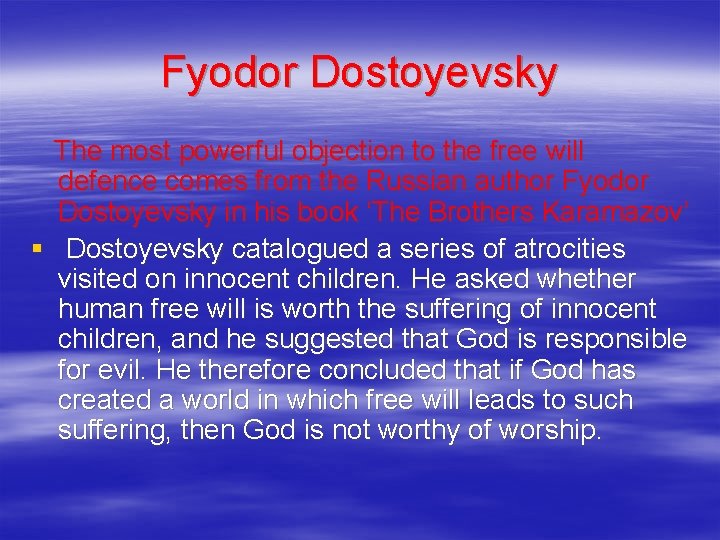 Fyodor Dostoyevsky

The most powerful objection to the free will defence comes from the Russian author Fyodor Dostoyevsky in his book 'The Brothers Karamazov'

▪ Dostoyevsky catalogued a series of atrocities visited on innocent children. He asked whether human free will is worth the suffering of innocent children, and he suggested that God is responsible for evil. He therefore concluded that if God has created a world in which free will leads to such suffering, then God is not worthy of worship.